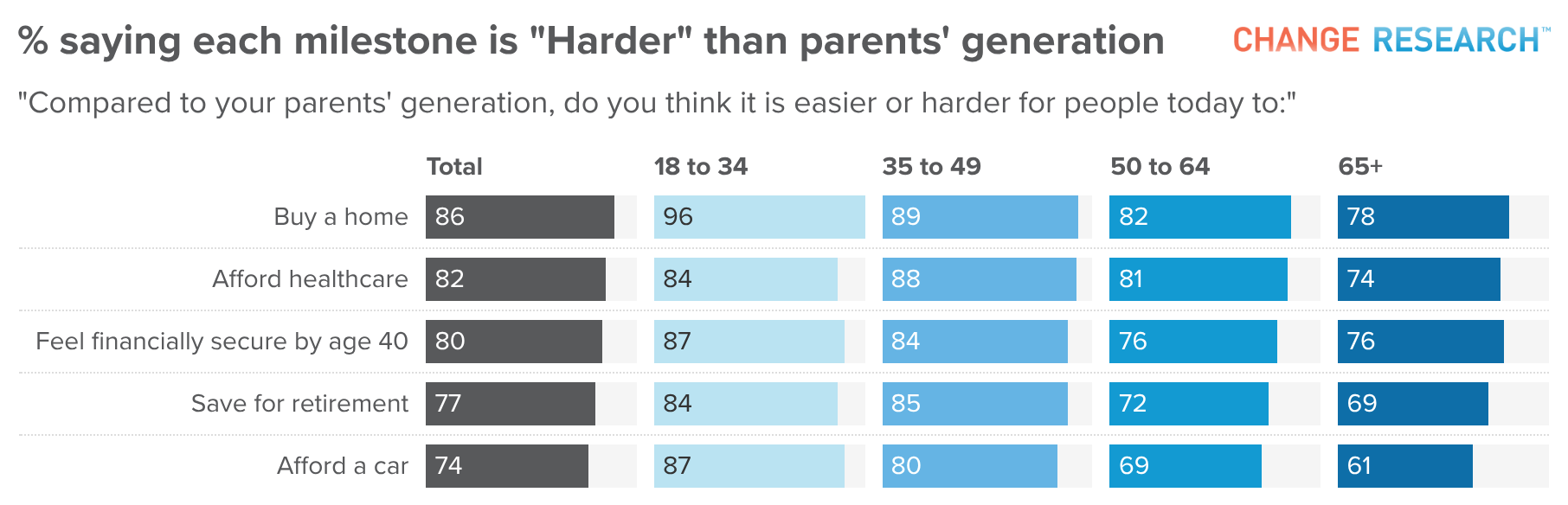 % saying each milestone is "Harder" than parents' generation

CHANGE RESEARCH™

"Compared to your parents' generation, do you think it is easier or harder for people today to:"

| | Total | 18 to 34 | 35 to 49 | 50 to 64 | 65+ |
|---|---|---|---|---|---|
| Buy a home | 86 | 96 | 89 | 82 | 78 |
| Afford healthcare | 82 | 84 | 88 | 81 | 74 |
| Feel financially secure by age 40 | 80 | 87 | 84 | 76 | 76 |
| Save for retirement | 77 | 84 | 85 | 72 | 69 |
| Afford a car | 74 | 87 | 80 | 69 | 61 |